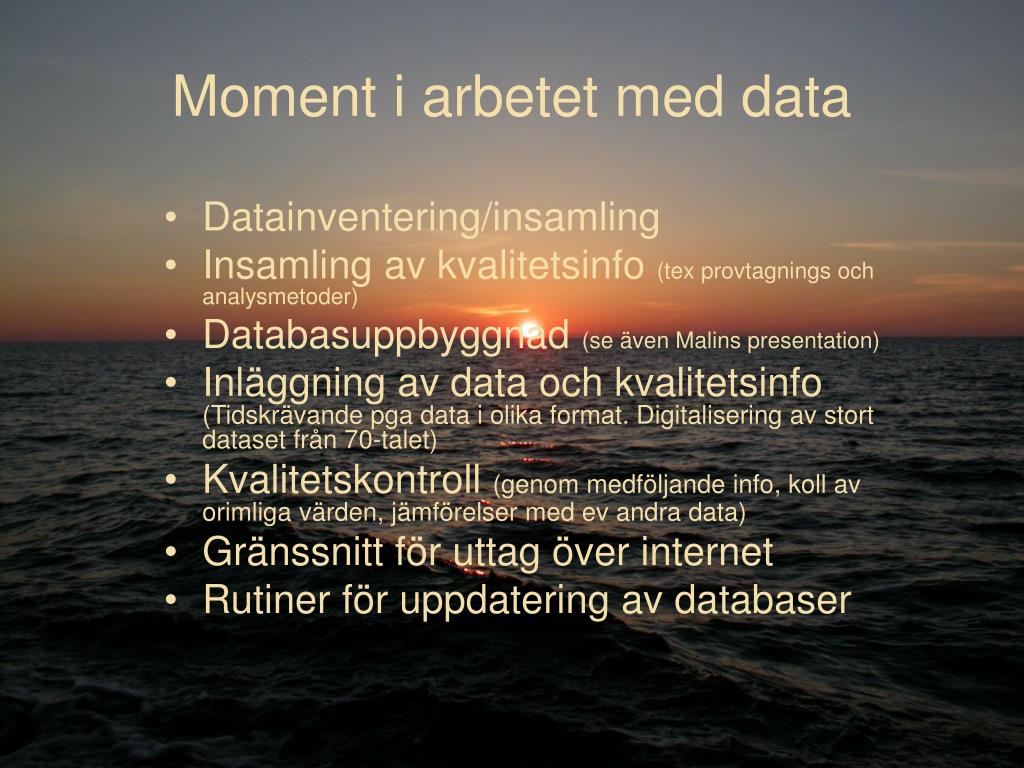 Moment i arbetet med data

• Datainventering/insamling
• Insamling av kvalitetsinfo (tex provtagnings och analysmetoder)
• Databasuppbyggnad (se även Malins presentation)
• Inläggning av data och kvalitetsinfo (Tidskrävande pga data i olika format. Digitalisering av stort dataset från 70-talet)
• Kvalitetskontroll (genom medföljande info, koll av orimliga värden, jämförelser med ev andra data)
• Gränssnitt för uttag över internet
• Rutiner för uppdatering av databaser